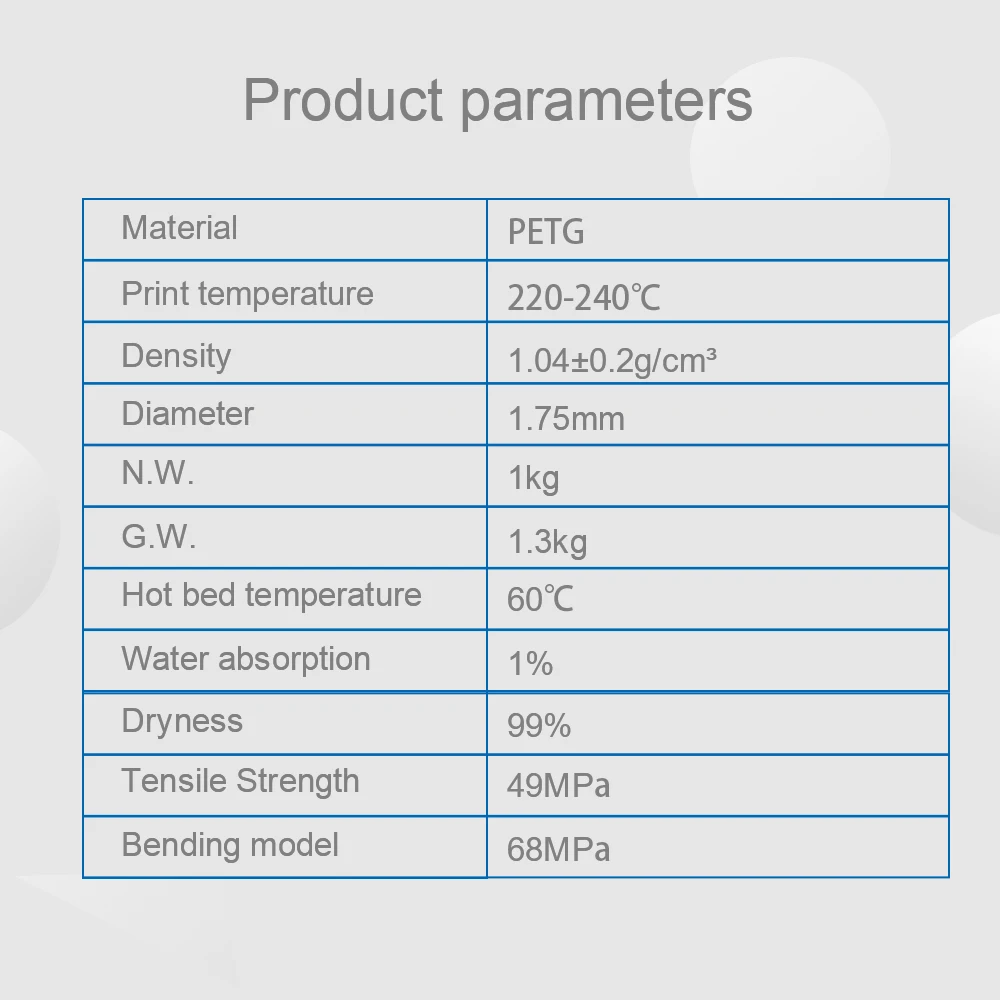 Product parameters

| Material | PETG |
|---|---|
| Print temperature | 220-240℃ |
| Density | 1.04±0.2g/cm³ |
| Diameter | 1.75mm |
| N.W. | 1kg |
| G.W. | 1.3kg |
| Hot bed temperature | 60℃ |
| Water absorption | 1% |
| Dryness | 99% |
| Tensile Strength | 49MPa |
| Bending model | 68MPa |